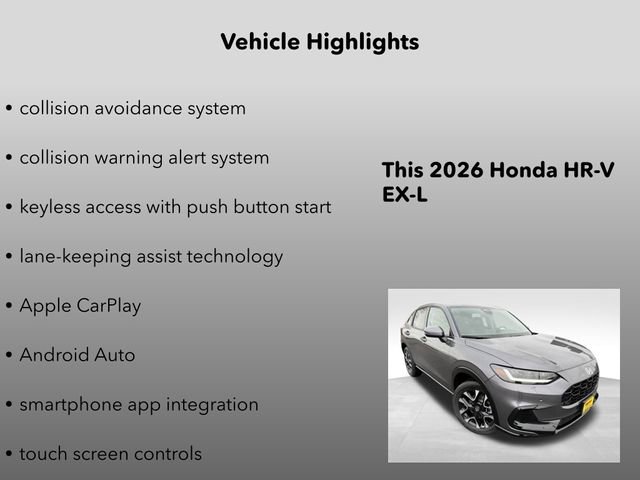 Vehicle Highlights

• collision avoidance system

• collision warning alert system

• keyless access with push button start

• lane-keeping assist technology

• Apple CarPlay

• Android Auto

• smartphone app integration

• touch screen controls

This 2026 Honda HR-V EX-L